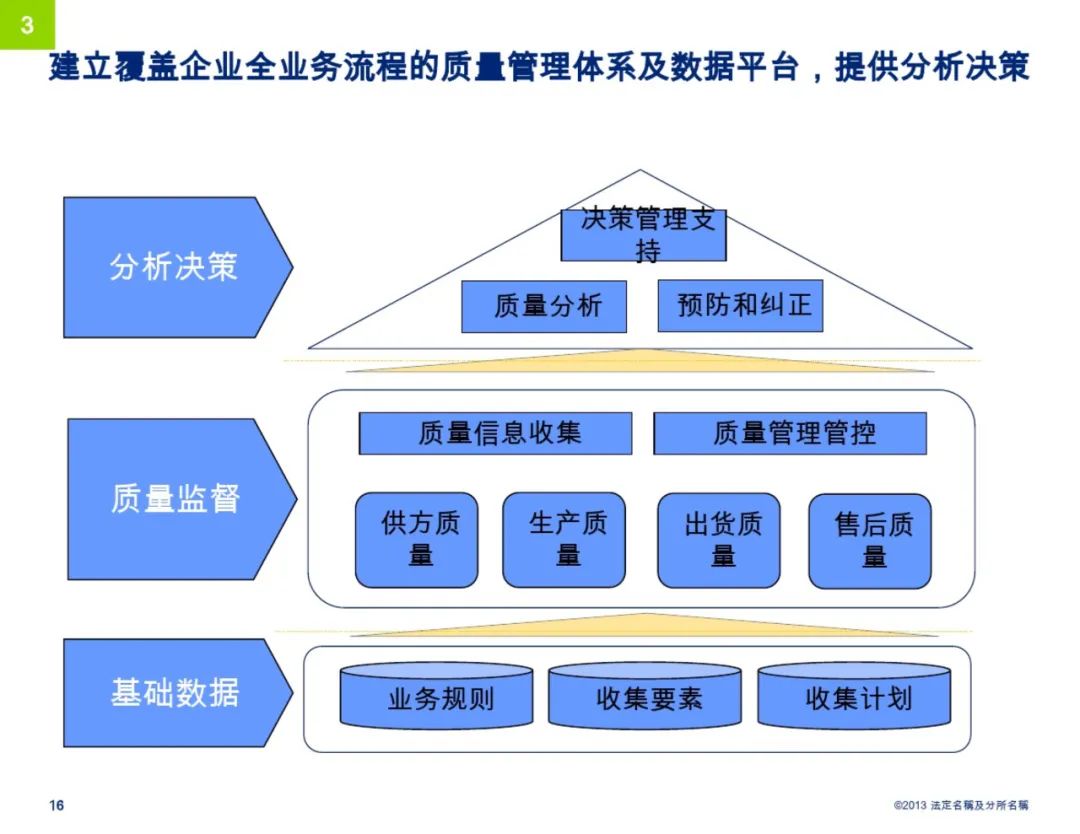 3

建立覆盖企业全业务流程的质量管理体系及数据平台，提供分析决策

分析决策

决策管理支持

质量分析

预防和纠正

质量监督

质量信息收集

质量管理管控

供方质量

生产质量

出货质量

售后质量

基础数据

业务规则

收集要素

收集计划

16

©2013 法定名稱及分所名稱